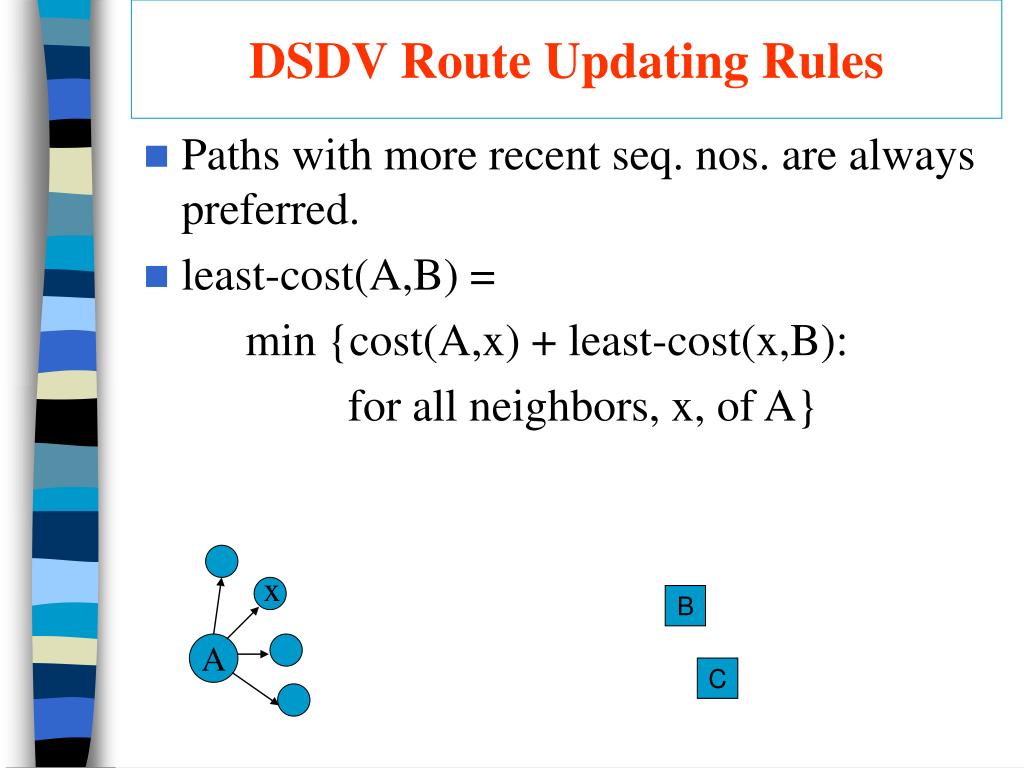 DSDV Route Updating Rules

Paths with more recent seq. nos. are always preferred.

least-cost(A,B) =
min {cost(A,x) + least-cost(x,B):
for all neighbors, x, of A}

x
A
B
C